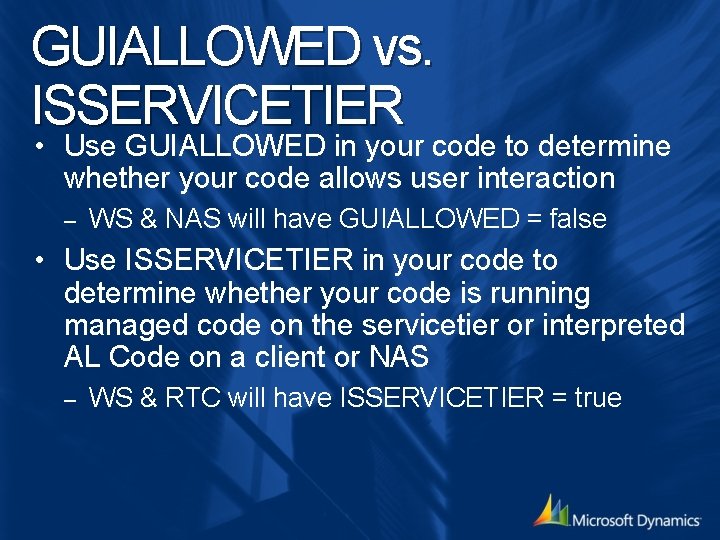 GUIALLOWED vs. ISSERVICETIER

• Use GUIALLOWED in your code to determine whether your code allows user interaction
– WS & NAS will have GUIALLOWED = false
• Use ISSERVICETIER in your code to determine whether your code is running managed code on the servicetier or interpreted AL Code on a client or NAS
– WS & RTC will have ISSERVICETIER = true

Microsoft Dynamics